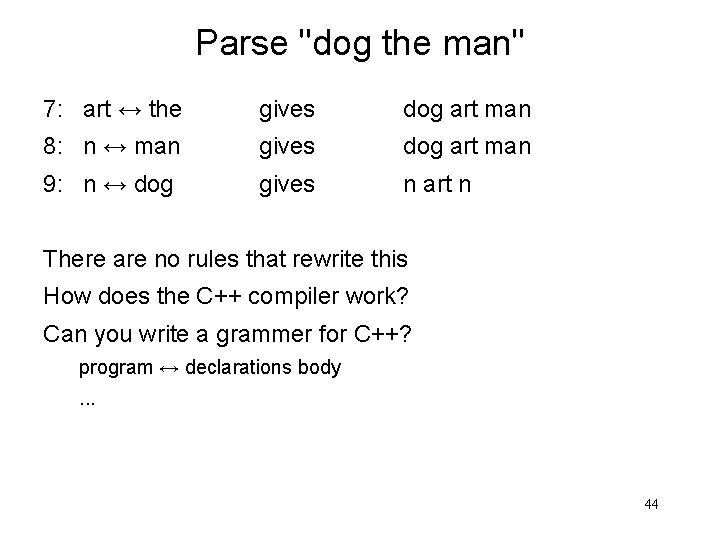 Parse "dog the man"

7: art ↔ the gives dog art man

8: n ↔ man gives dog art man

9: n ↔ dog gives n art n

There are no rules that rewrite this

How does the C++ compiler work?

Can you write a grammer for C++?

program ↔ declarations body

...

44